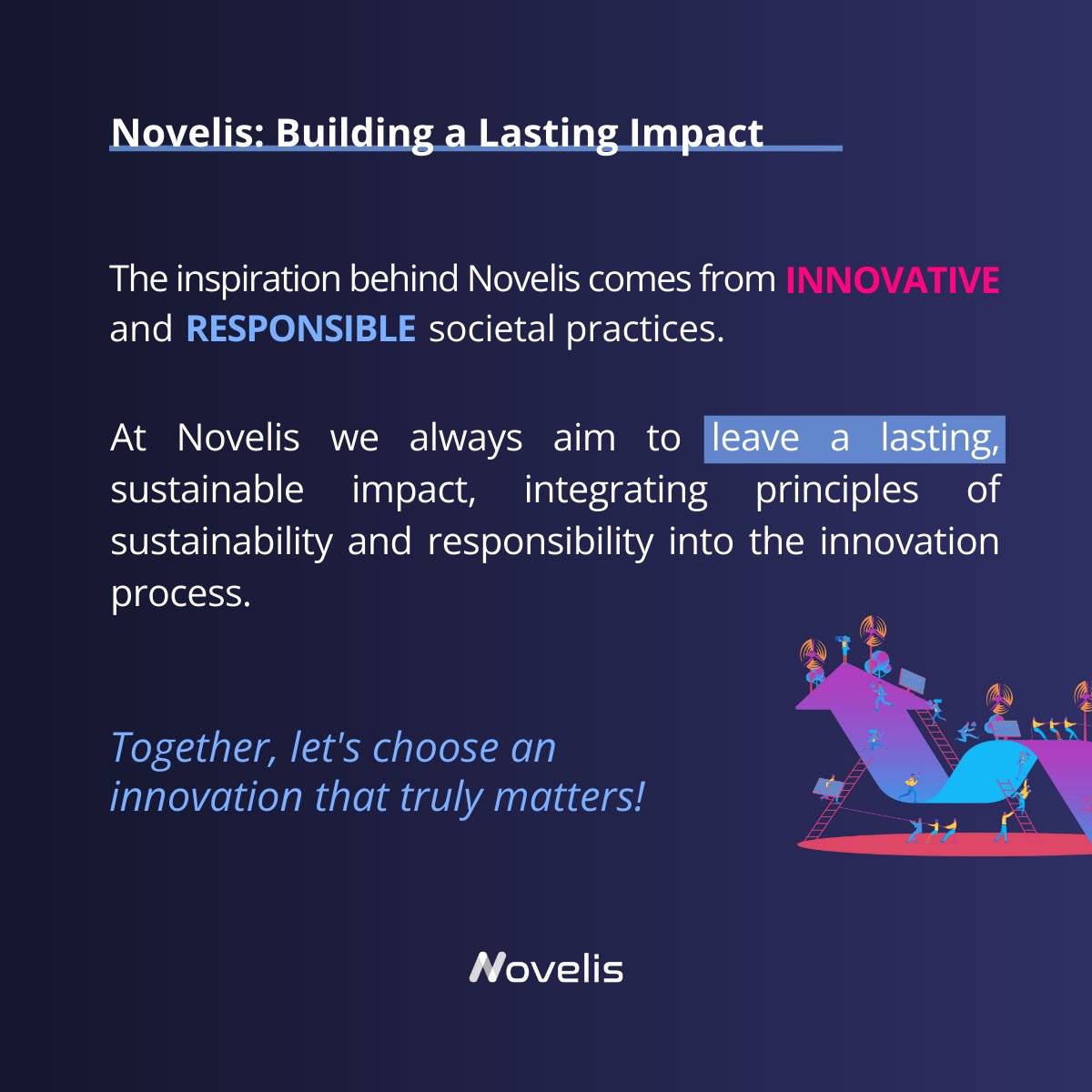 Novelis: Building a Lasting Impact

The inspiration behind Novelis comes from INNOVATIVE and RESPONSIBLE societal practices.

At Novelis we always aim to leave a lasting, sustainable impact, integrating principles of sustainability and responsibility into the innovation process.

Together, let's choose an innovation that truly matters!

Novelis